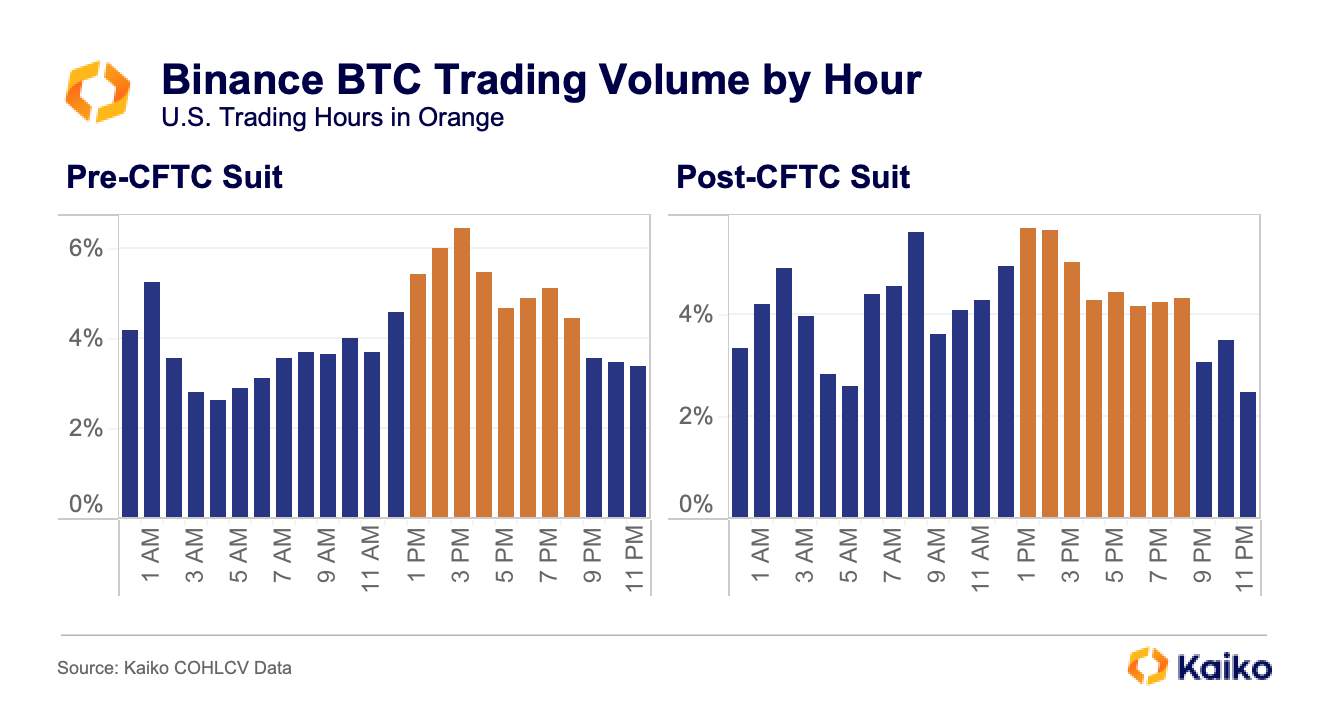 Binance BTC Trading Volume by Hour
U.S. Trading Hours in Orange

Pre-CFTC Suit

6%
4%
2%
0%

1 AM
3 AM
5 AM
7 AM
9 AM
11 AM
1 PM
3 PM
5 PM
7 PM
9 PM
11 PM

Post-CFTC Suit

4%
2%
0%

1 AM
3 AM
5 AM
7 AM
9 AM
11 AM
1 PM
3 PM
5 PM
7 PM
9 PM
11 PM

Source: Kaiko COHLCV Data

Kaiko